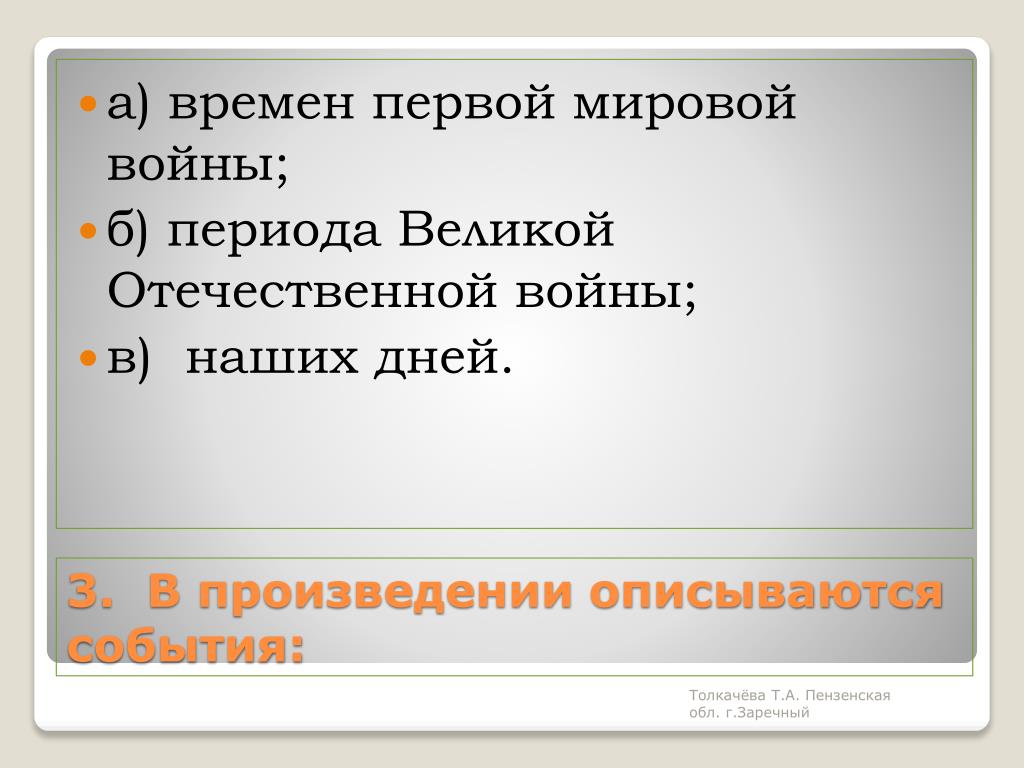 а) времен первой мировой войны;

б) периода Великой Отечественной войны;

в) наших дней.

3. В произведении описываются события:

Толкачёва Т.А. Пензенская обл. г.Заречный